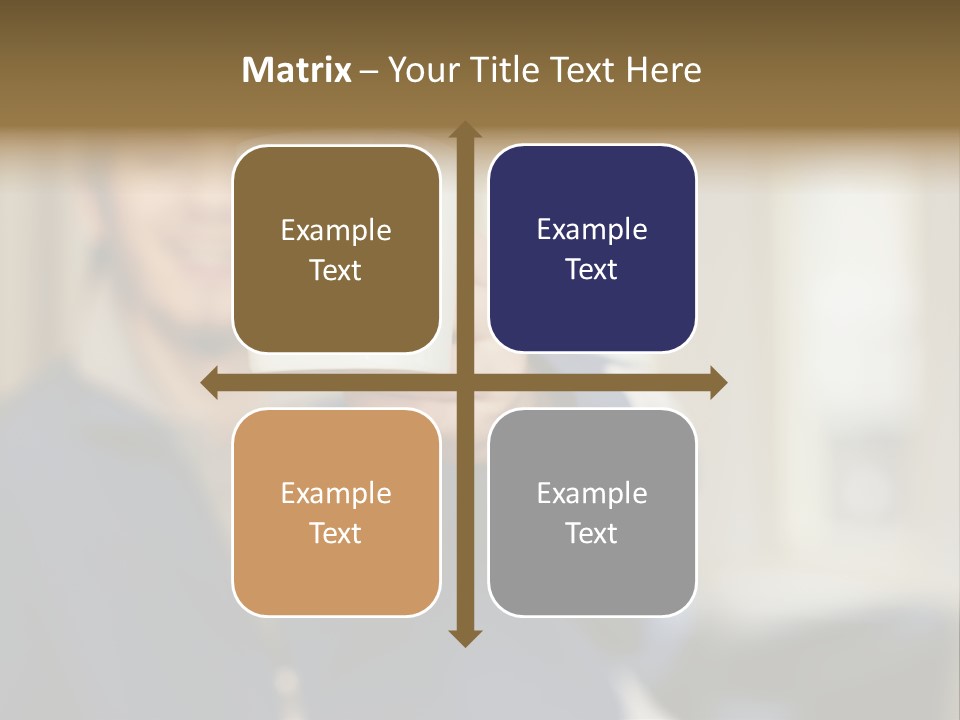 Matrix – Your Title Text Here

Example Text

Example Text

Example Text

Example Text